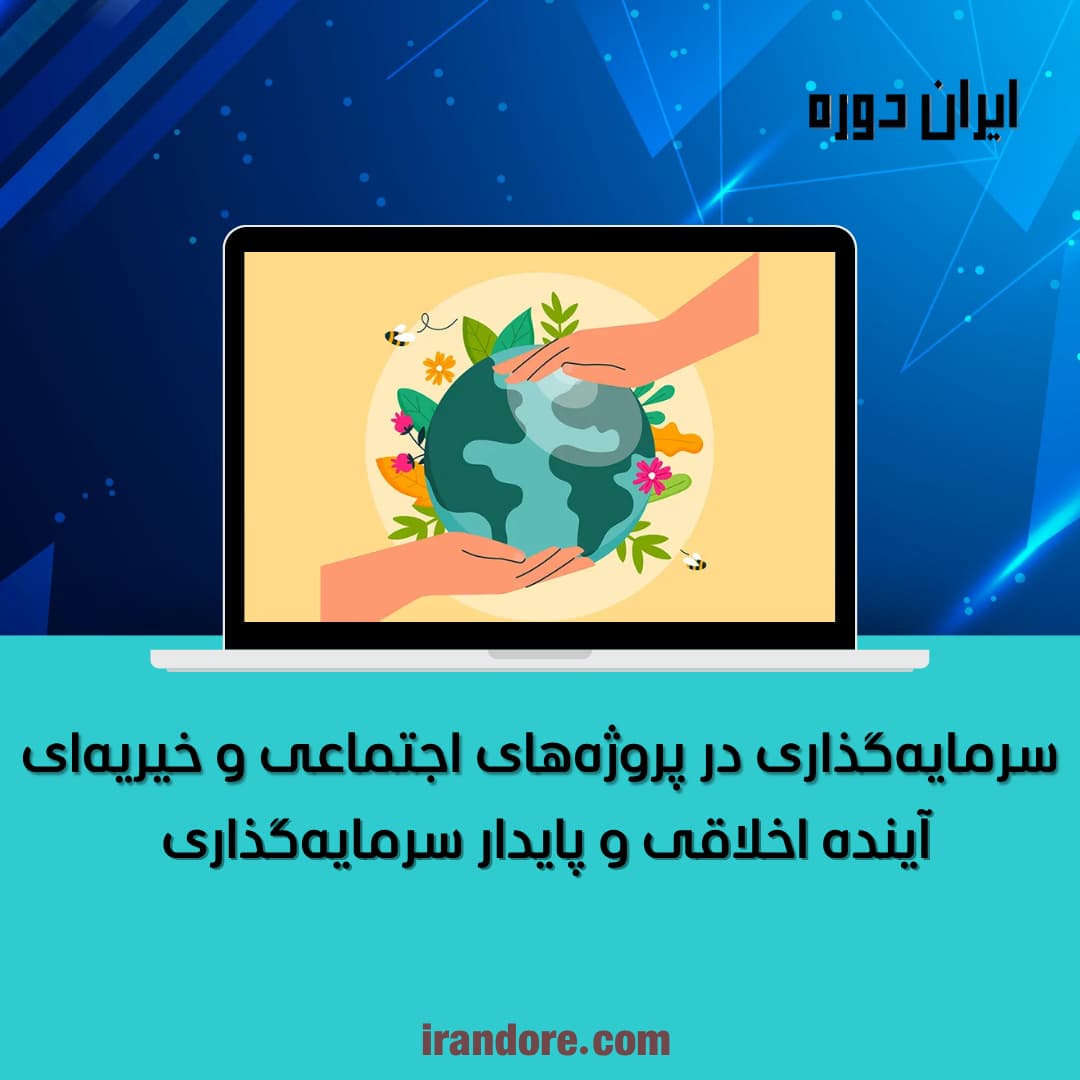 ایران دوره

سرمایه‌گذاری در پروژه‌های اجتماعی و خیریه‌ای
آینده اخلاقی و پایدار سرمایه‌گذاری

irandore.com